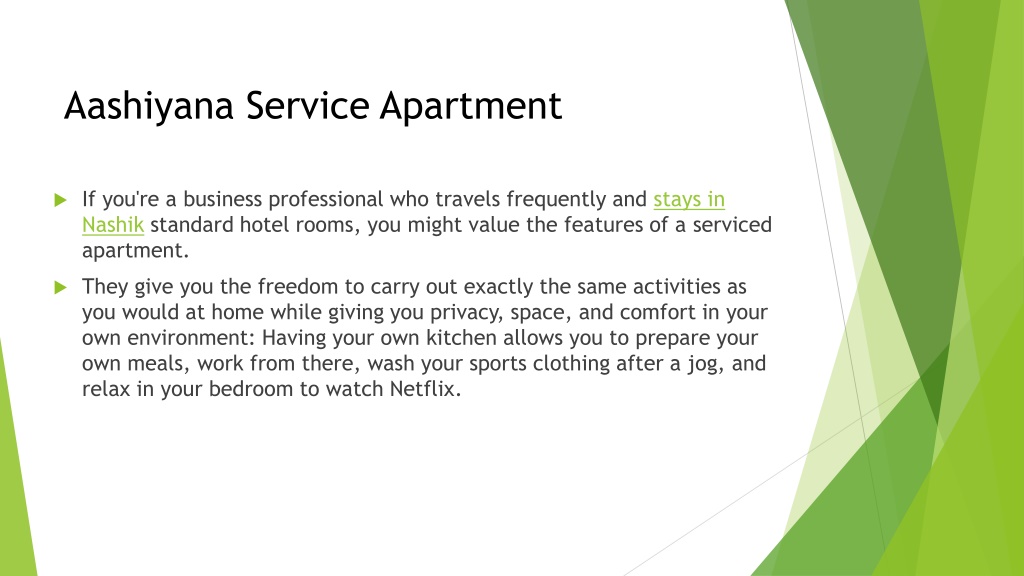 Aashiyana Service Apartment

If you're a business professional who travels frequently and stays in Nashik standard hotel rooms, you might value the features of a serviced apartment.

They give you the freedom to carry out exactly the same activities as you would at home while giving you privacy, space, and comfort in your own environment: Having your own kitchen allows you to prepare your own meals, work from there, wash your sports clothing after a jog, and relax in your bedroom to watch Netflix.